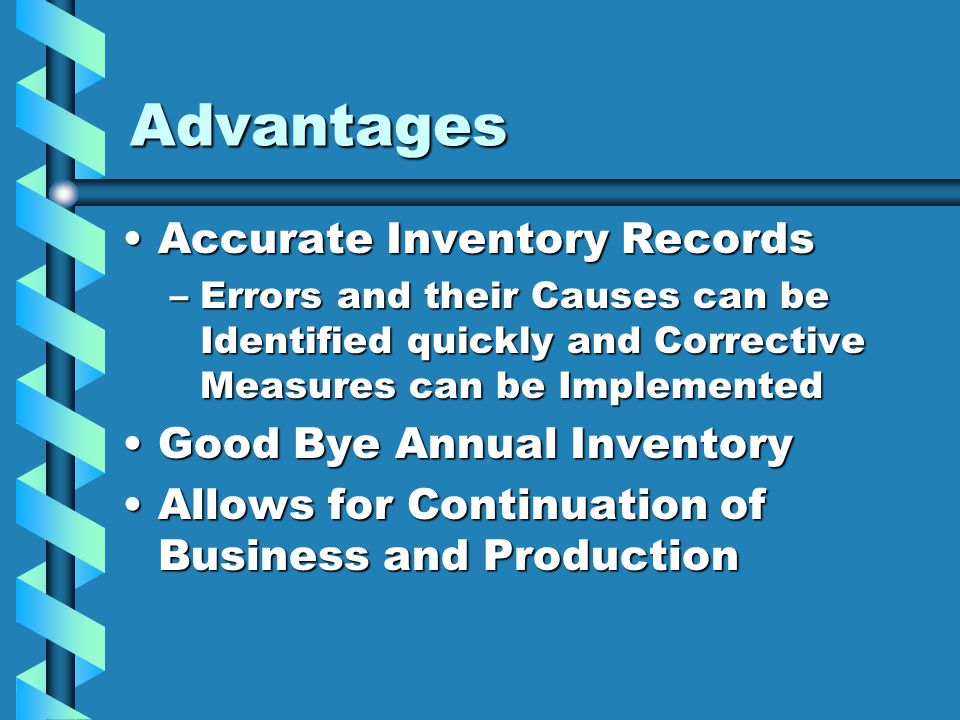 Advantages

• Accurate Inventory Records
– Errors and their Causes can be Identified quickly and Corrective Measures can be Implemented
• Good Bye Annual Inventory
• Allows for Continuation of Business and Production